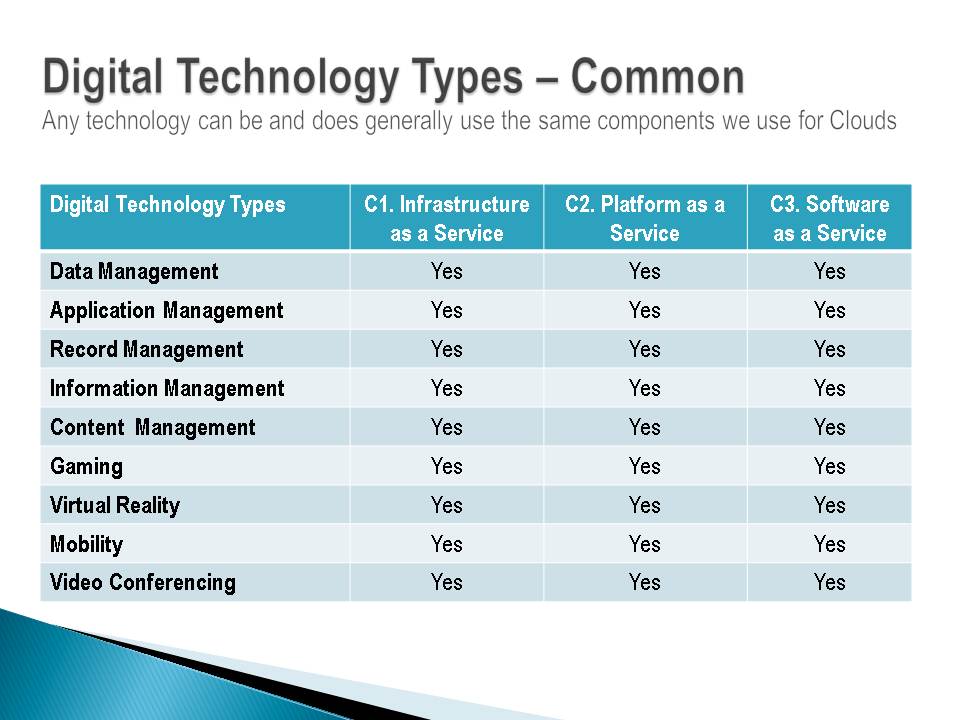 Digital Technology Types – Common

Any technology can be and does generally use the same components we use for Clouds

| Digital Technology Types | C1. Infrastructure as a Service | C2. Platform as a Service | C3. Software as a Service |
|---|---|---|---|
| Data Management | Yes | Yes | Yes |
| Application Management | Yes | Yes | Yes |
| Record Management | Yes | Yes | Yes |
| Information Management | Yes | Yes | Yes |
| Content Management | Yes | Yes | Yes |
| Gaming | Yes | Yes | Yes |
| Virtual Reality | Yes | Yes | Yes |
| Mobility | Yes | Yes | Yes |
| Video Conferencing | Yes | Yes | Yes |